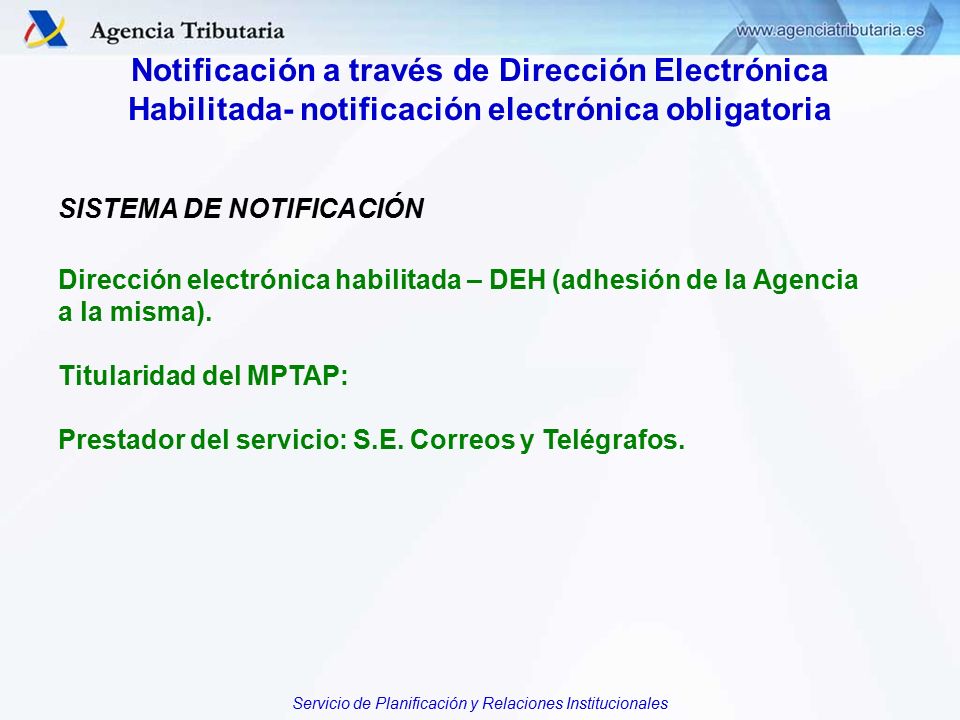 Agencia Tributaria

www.agenciatributaria.es

Notificación a través de Dirección Electrónica Habilitada- notificación electrónica obligatoria

SISTEMA DE NOTIFICACIÓN

Dirección electrónica habilitada – DEH (adhesión de la Agencia a la misma).

Titularidad del MPTAP:

Prestador del servicio: S.E. Correos y Telégrafos.

Servicio de Planificación y Relaciones Institucionales